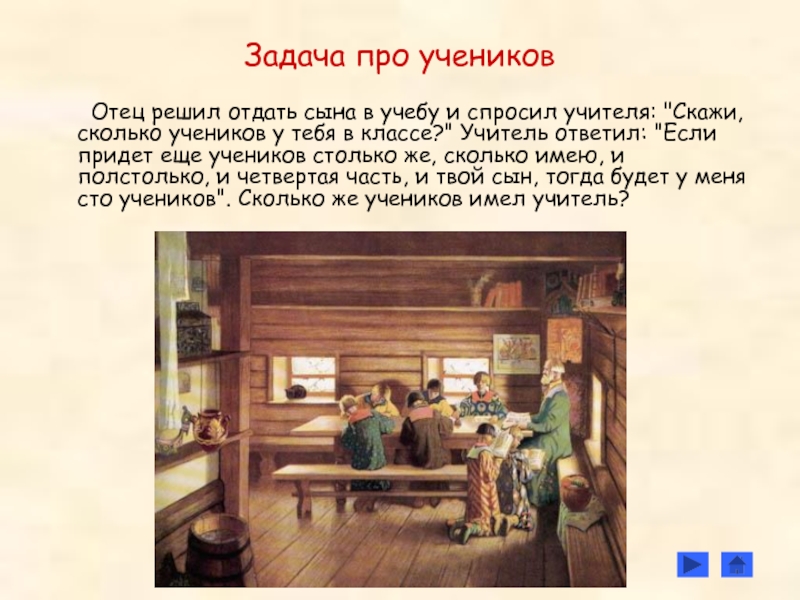 Задача про учеников

Отец решил отдать сына в учебу и спросил учителя: "Скажи, сколько учеников у тебя в классе?" Учитель ответил: "Если придет еще учеников столько же, сколько имею, и полстолько, и четвертая часть, и твой сын, тогда будет у меня сто учеников". Сколько же учеников имел учитель?